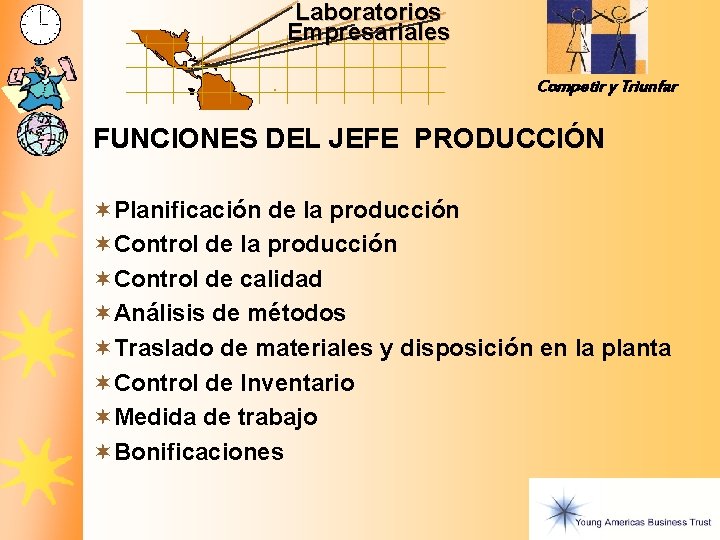 Laboratorios Empresariales

Competir y Triunfar

FUNCIONES DEL JEFE PRODUCCIÓN

Planificación de la producción
Control de la producción
Control de calidad
Análisis de métodos
Traslado de materiales y disposición en la planta
Control de Inventario
Medida de trabajo
Bonificaciones

Young Americas Business Trust